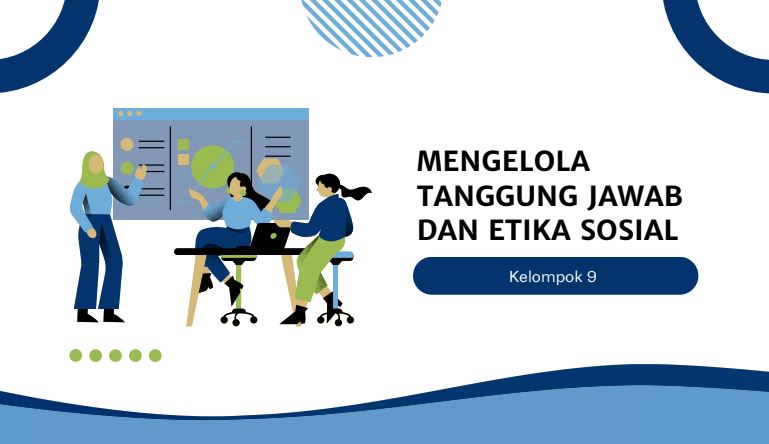 MENGELOLA TANGGUNG JAWAB DAN ETIKA SOSIAL

Kelompok 9